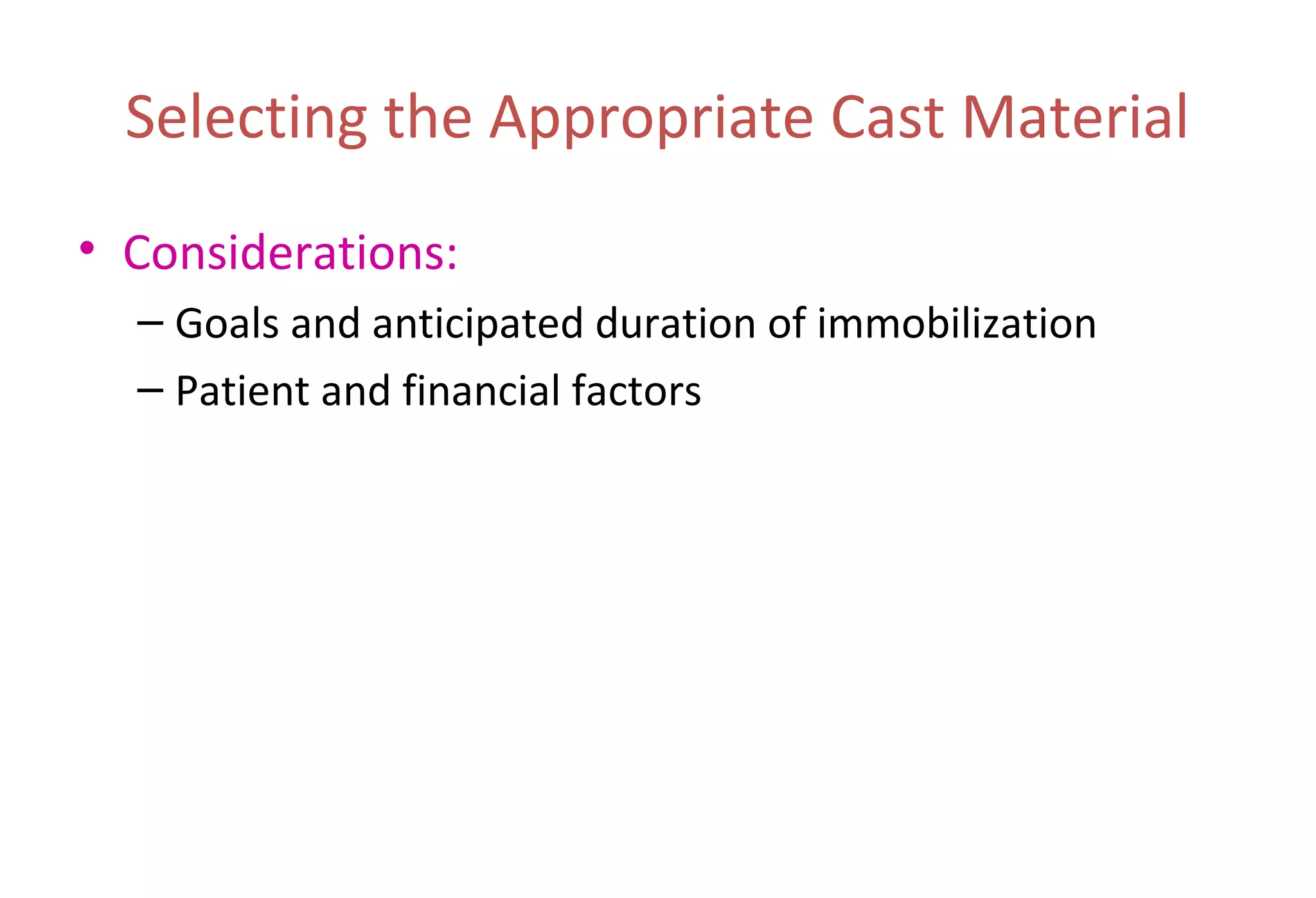 Selecting the Appropriate Cast Material

• Considerations:
– Goals and anticipated duration of immobilization
– Patient and financial factors